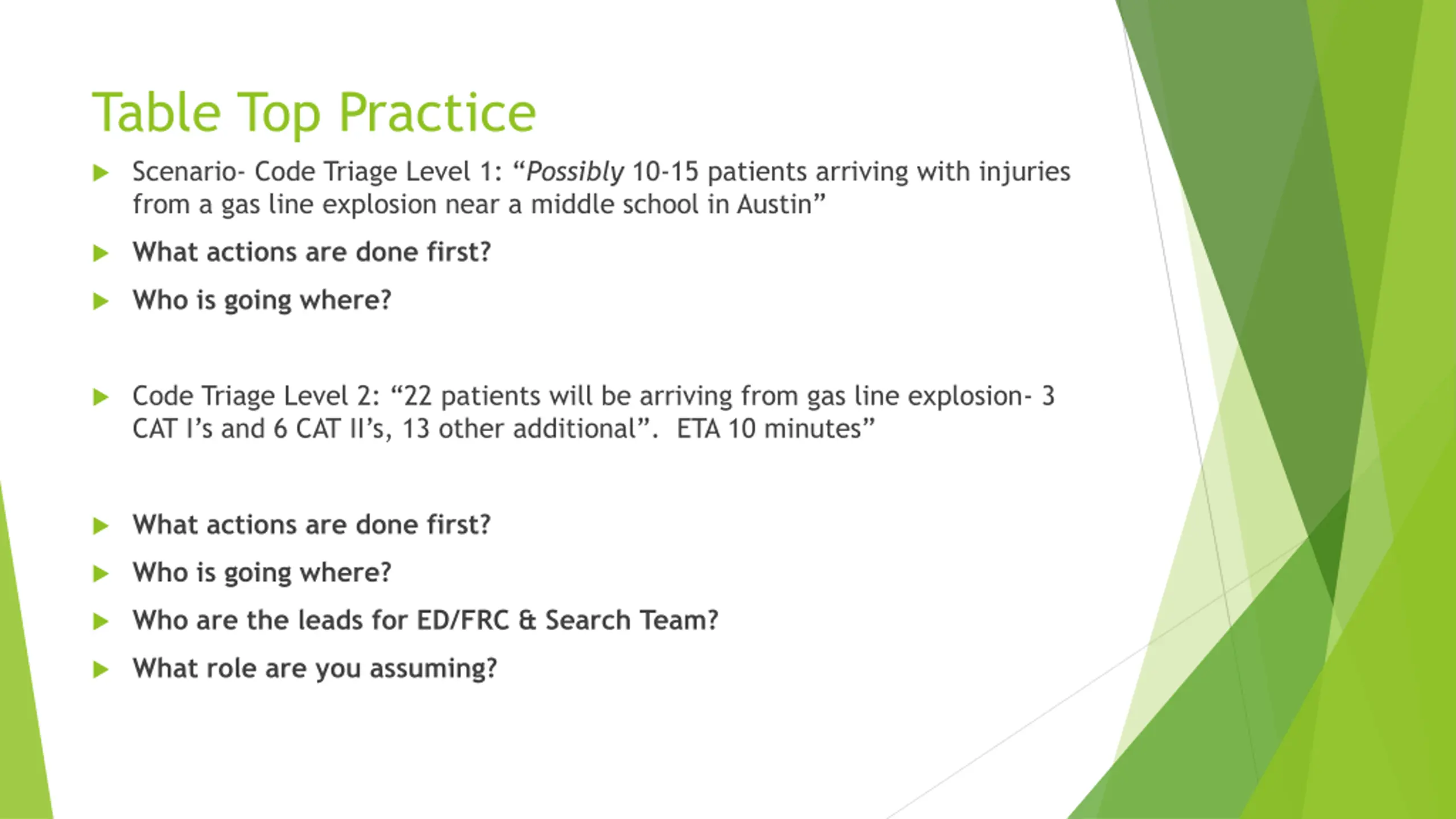 Table Top Practice

Scenario- Code Triage Level 1: “Possibly 10-15 patients arriving with injuries from a gas line explosion near a middle school in Austin”

What actions are done first?

Who is going where?

Code Triage Level 2: “22 patients will be arriving from gas line explosion- 3 CAT I’s and 6 CAT II’s, 13 other additional”. ETA 10 minutes”

What actions are done first?

Who is going where?

Who are the leads for ED/FRC & Search Team?

What role are you assuming?